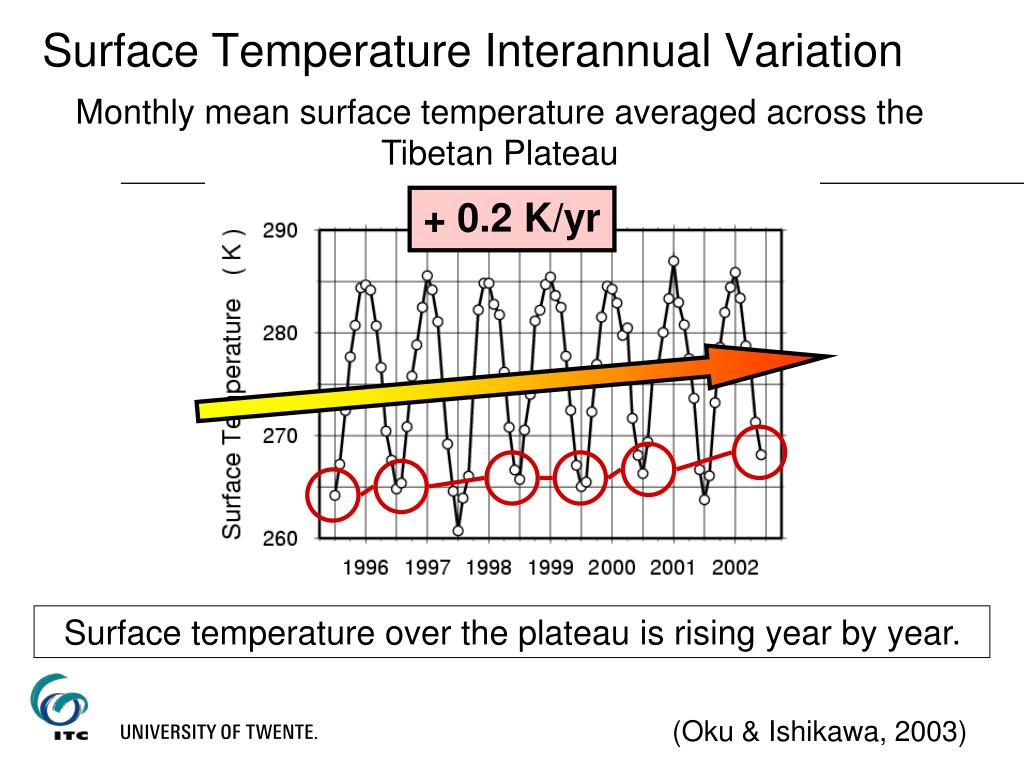 Surface Temperature Interannual Variation

Monthly mean surface temperature averaged across the Tibetan Plateau

+ 0.2 K/yr

Surface Temperature ( K )

290
280
270
260

1996 1997 1998 1999 2000 2001 2002

Surface temperature over the plateau is rising year by year.

ITC

UNIVERSITY OF TWENTE.

(Oku & Ishikawa, 2003)